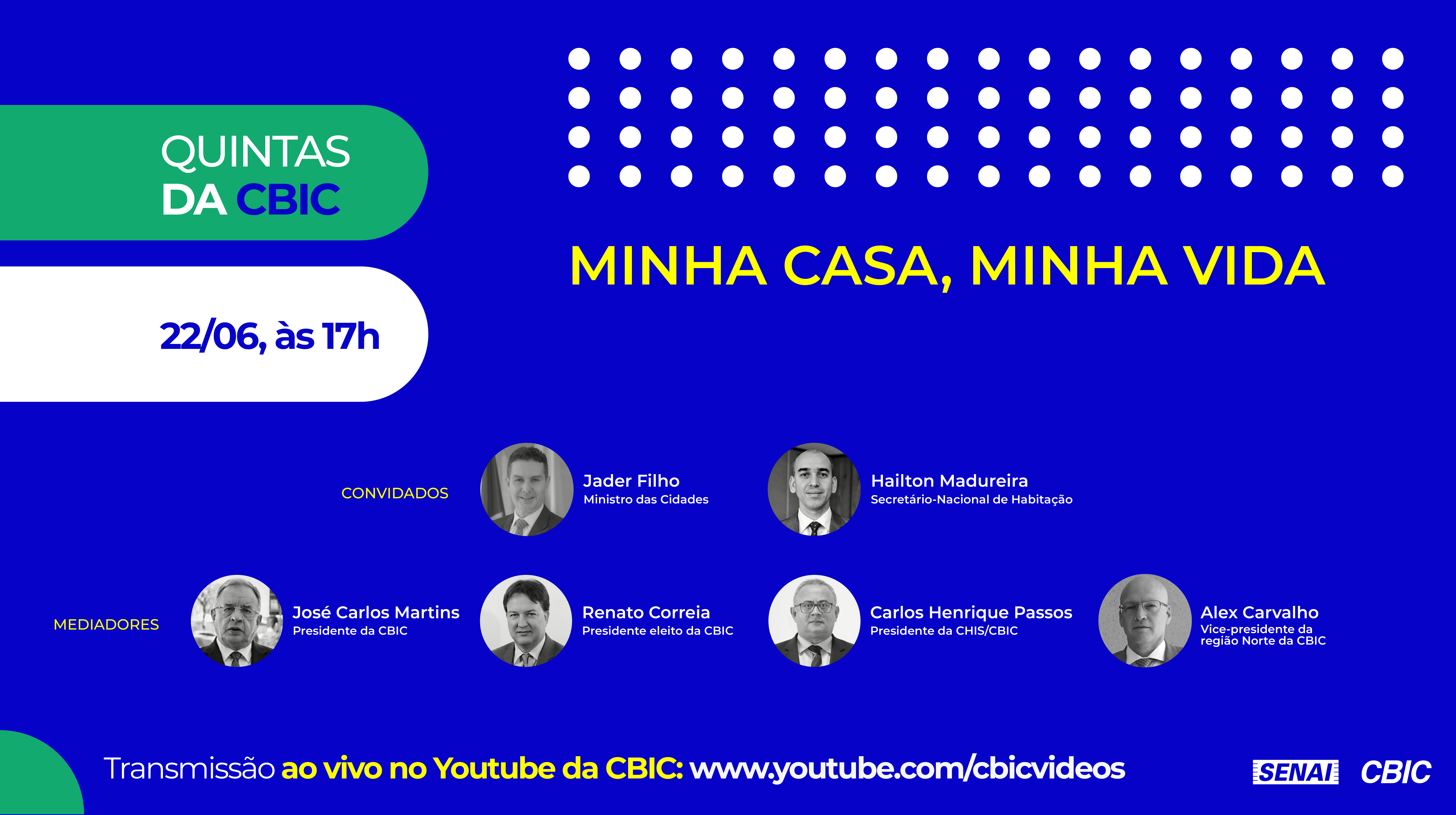 QUINTAS DA CBIC

22/06, às 17h

MINHA CASA, MINHA VIDA

CONVIDADOS

Jader Filho
Ministro das Cidades

Hailton Madureira
Secretário-Nacional de Habitação

MEDIADORES

José Carlos Martins
Presidente da CBIC

Renato Correia
Presidente eleito da CBIC

Carlos Henrique Passos
Presidente da CHIS/CBIC

Alex Carvalho
Vice-presidente da região Norte da CBIC

Transmissão ao vivo no Youtube da CBIC: www.youtube.com/cbicvideos

SENAI CBIC